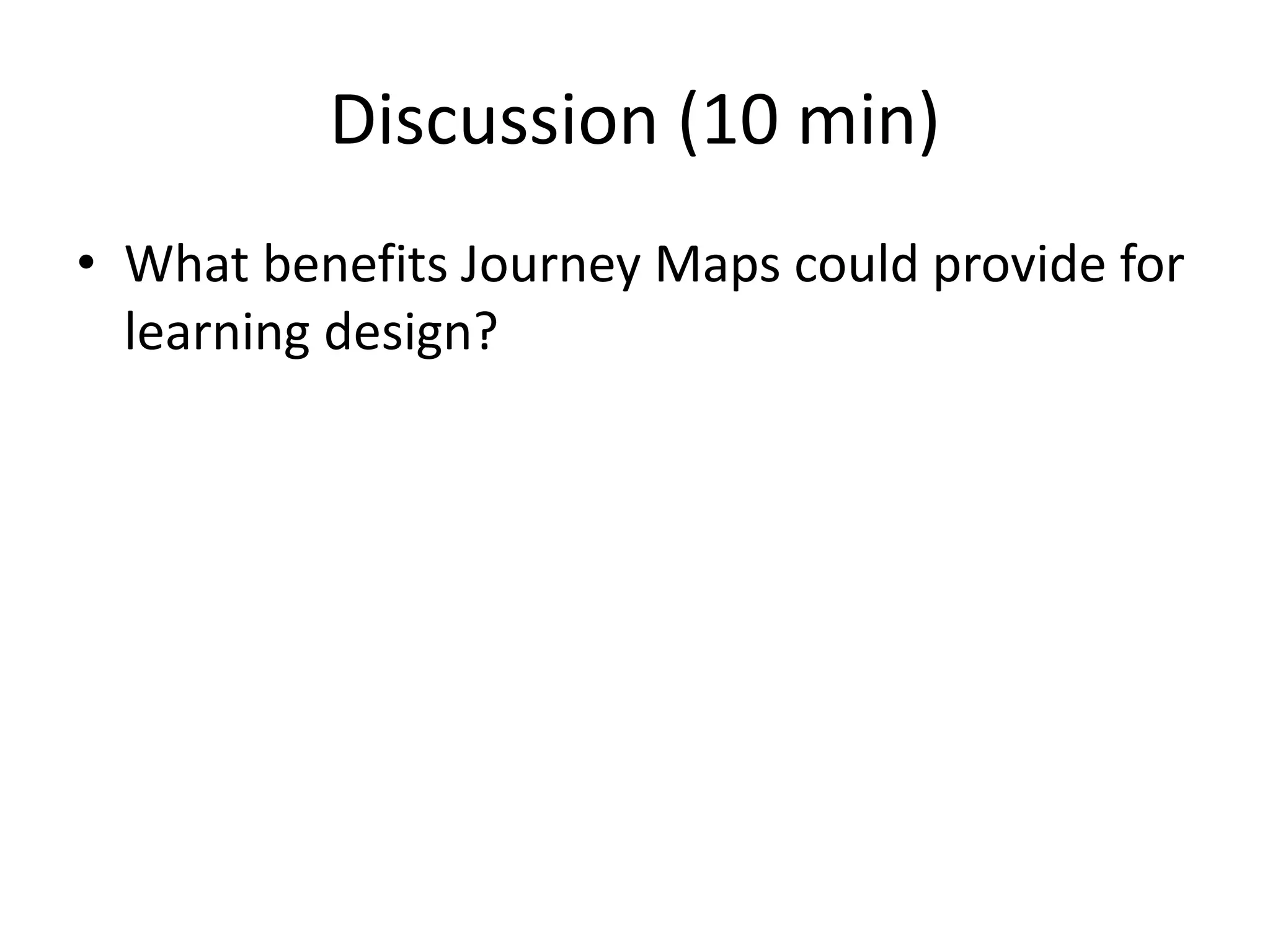 Discussion (10 min)

• What benefits Journey Maps could provide for learning design?